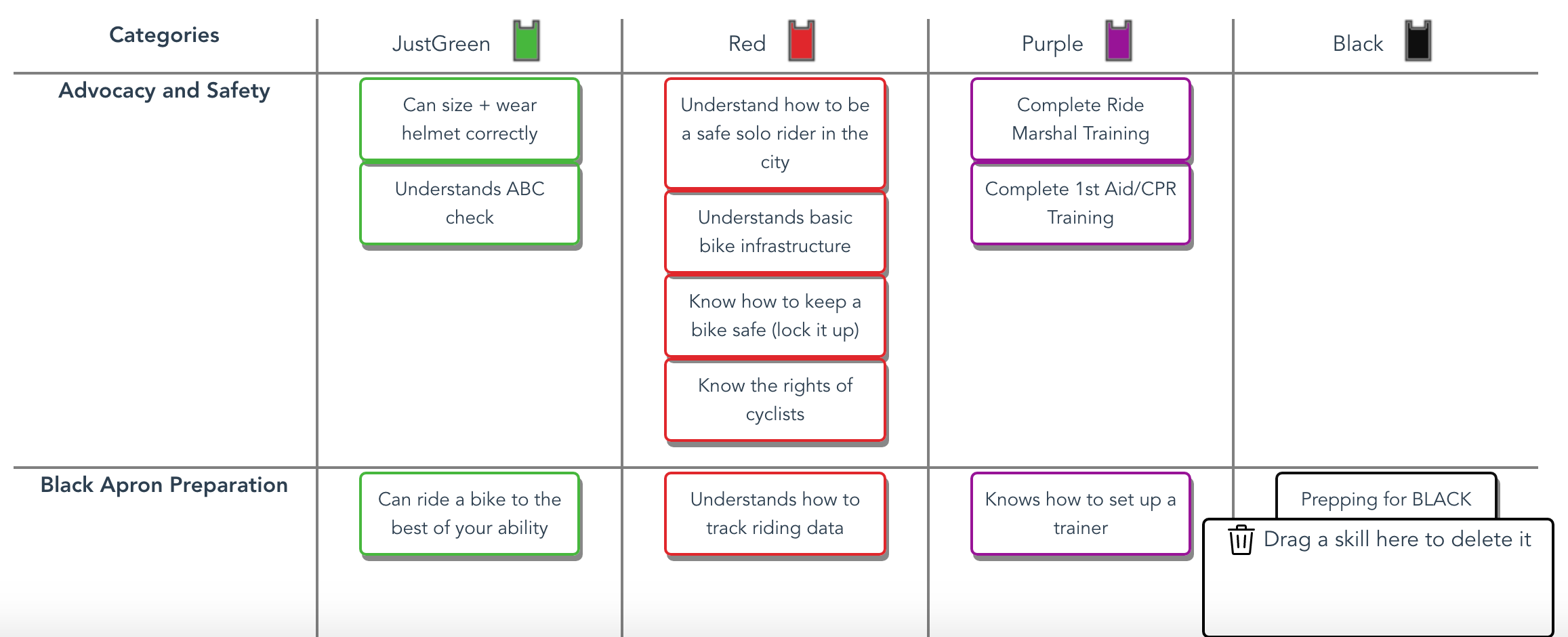 | Categories | JustGreen | Red | Purple | Black |
|---|---|---|---|---|
| Advocacy and Safety | Can size + wear helmet correctly<br>Understands ABC check | Understand how to be a safe solo rider in the city<br>Understands basic bike infrastructure<br>Know how to keep a bike safe (lock it up)<br>Know the rights of cyclists | Complete Ride Marshal Training<br>Complete 1st Aid/CPR Training | |
| Black Apron Preparation | Can ride a bike to the best of your ability | Understands how to track riding data | Knows how to set up a trainer | Prepping for BLACK |

Drag a skill here to delete it